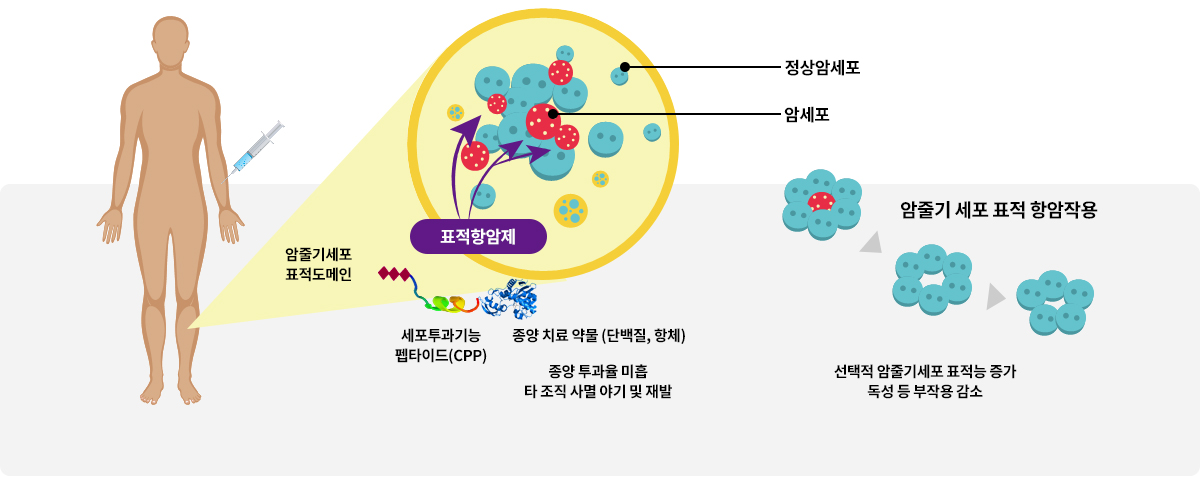 정상암세포

암세포

표적항암제

암줄기세포
표적도메인

세포투과기능
펩타이드(CPP)

종양 치료 약물 (단백질, 항체)

종양 투과율 미흡
타 조직 사멸 야기 및 재발

암줄기 세포 표적 항암작용

선택적 암줄기세포 표적능 증가
독성 등 부작용 감소